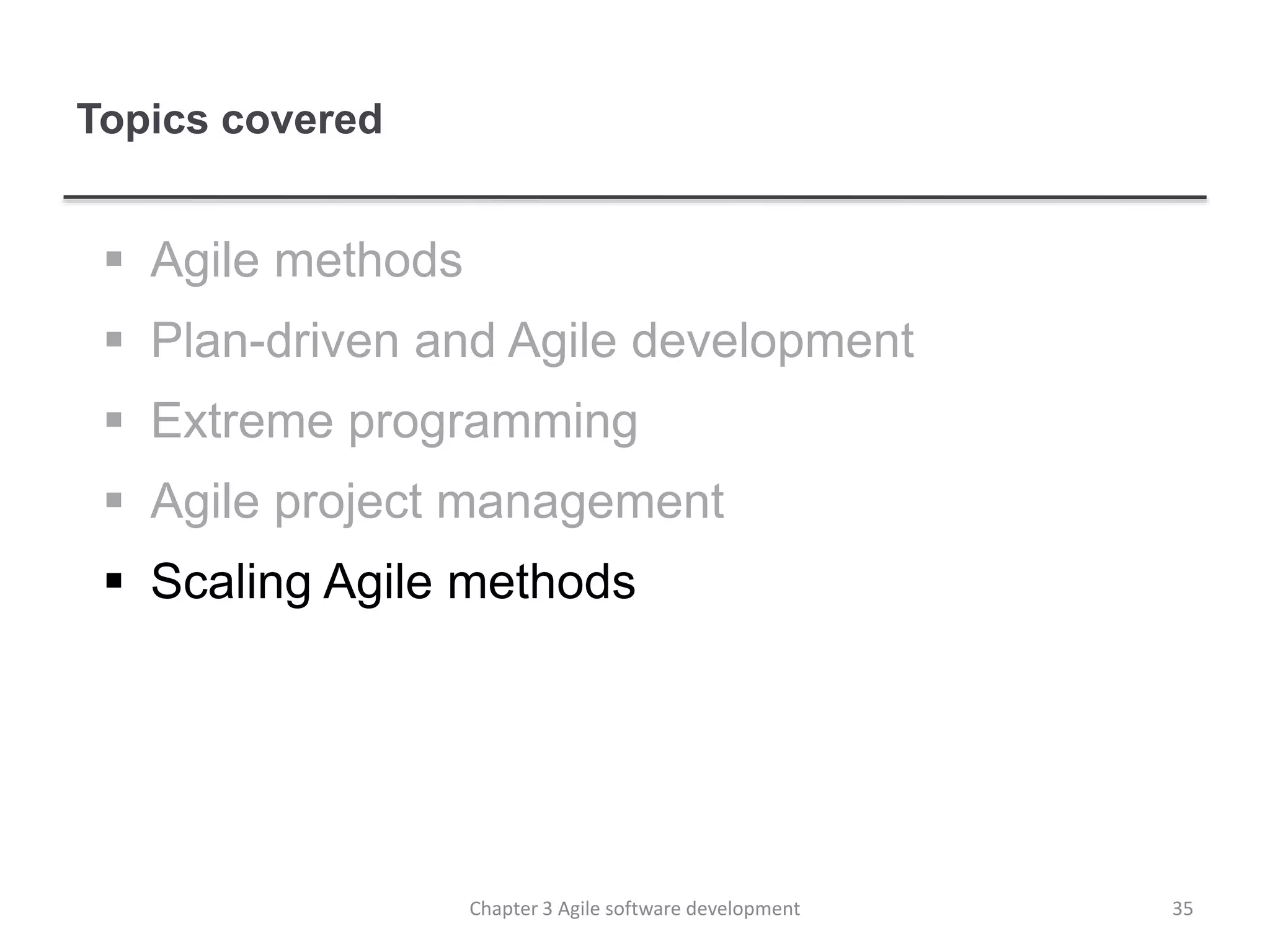 Topics covered

▪ Agile methods
▪ Plan-driven and Agile development
▪ Extreme programming
▪ Agile project management
▪ Scaling Agile methods

Chapter 3 Agile software development

35